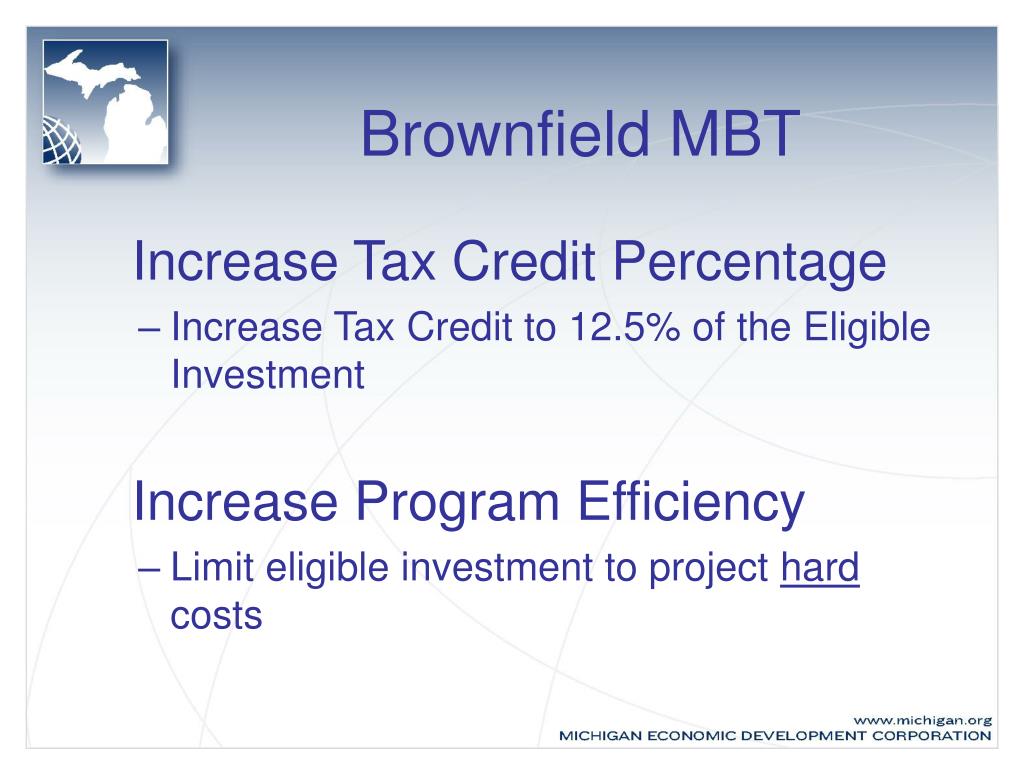 Brownfield MBT

Increase Tax Credit Percentage

– Increase Tax Credit to 12.5% of the Eligible Investment

Increase Program Efficiency

– Limit eligible investment to project hard costs

www.michigan.org
MICHIGAN ECONOMIC DEVELOPMENT CORPORATION